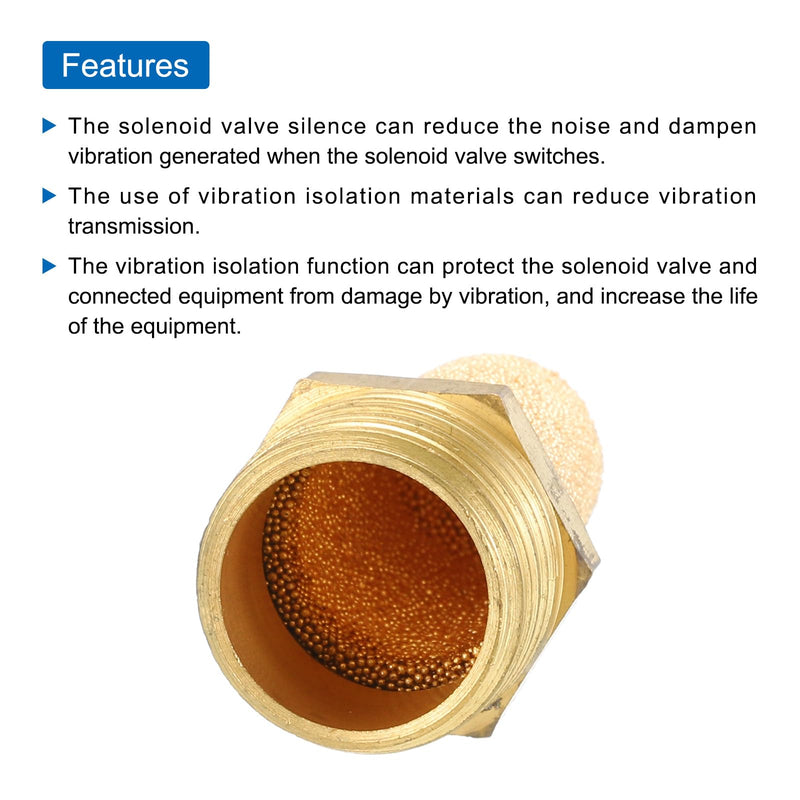 Features

The solenoid valve silence can reduce the noise and dampen vibration generated when the solenoid valve switches.

The use of vibration isolation materials can reduce vibration transmission.

The vibration isolation function can protect the solenoid valve and connected equipment from damage by vibration, and increase the life of the equipment.